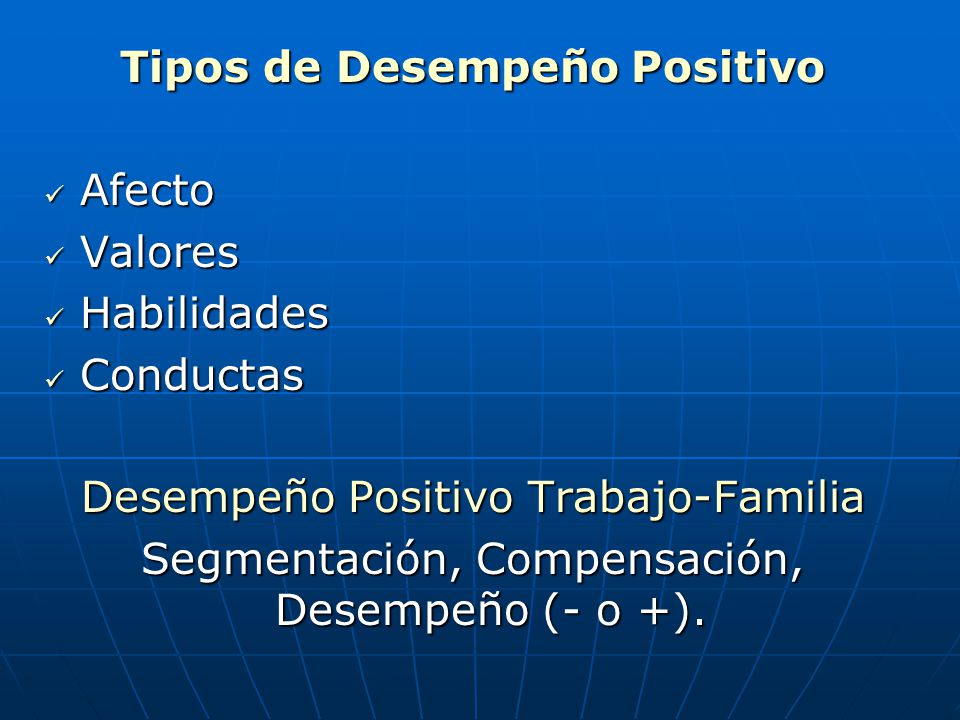 Tipos de Desempeño Positivo

✓ Afecto
✓ Valores
✓ Habilidades
✓ Conductas

Desempeño Positivo Trabajo-Familia

Segmentación, Compensación, Desempeño (- o +).